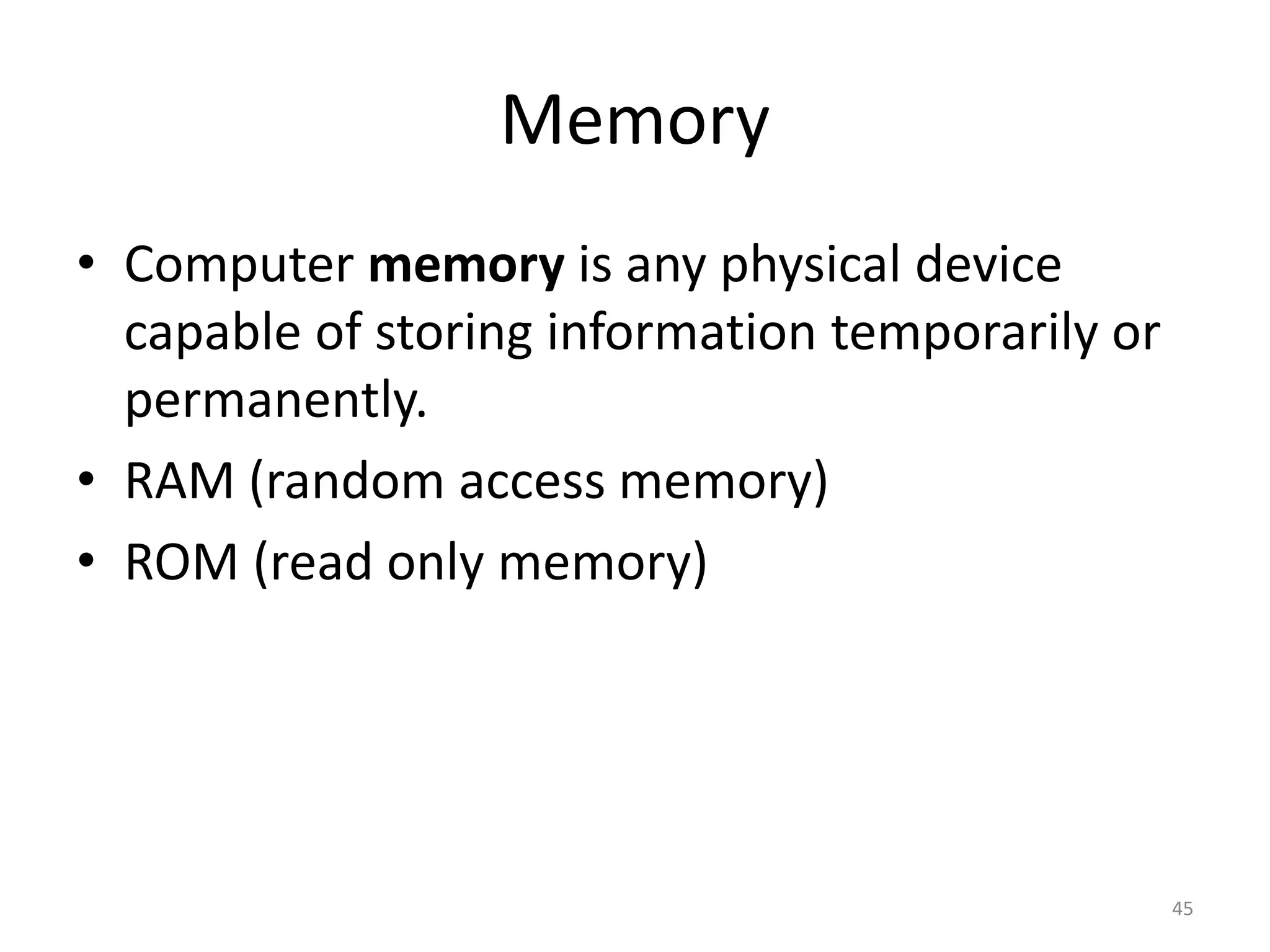 Memory

• Computer memory is any physical device capable of storing information temporarily or permanently.
• RAM (random access memory)
• ROM (read only memory)

45